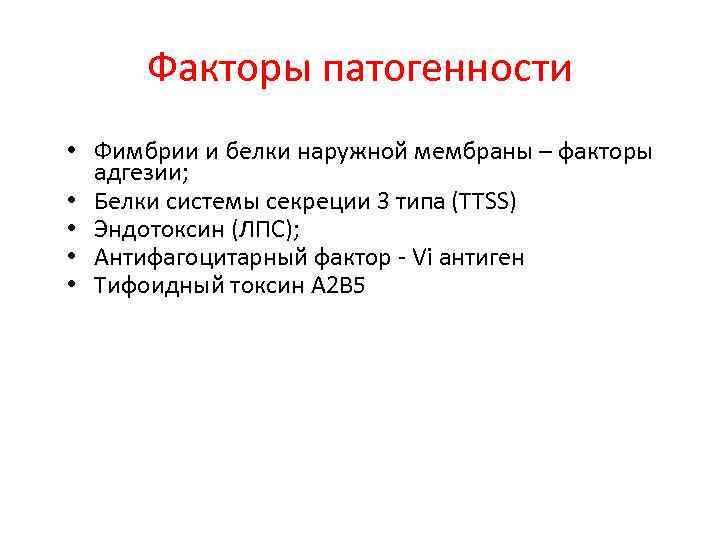 Факторы патогенности

• Фимбрии и белки наружной мембраны – факторы адгезии;
• Белки системы секреции 3 типа (TTSS)
• Эндотоксин (ЛПС);
• Антифагоцитарный фактор - Vi антиген
• Тифоидный токсин A2B5